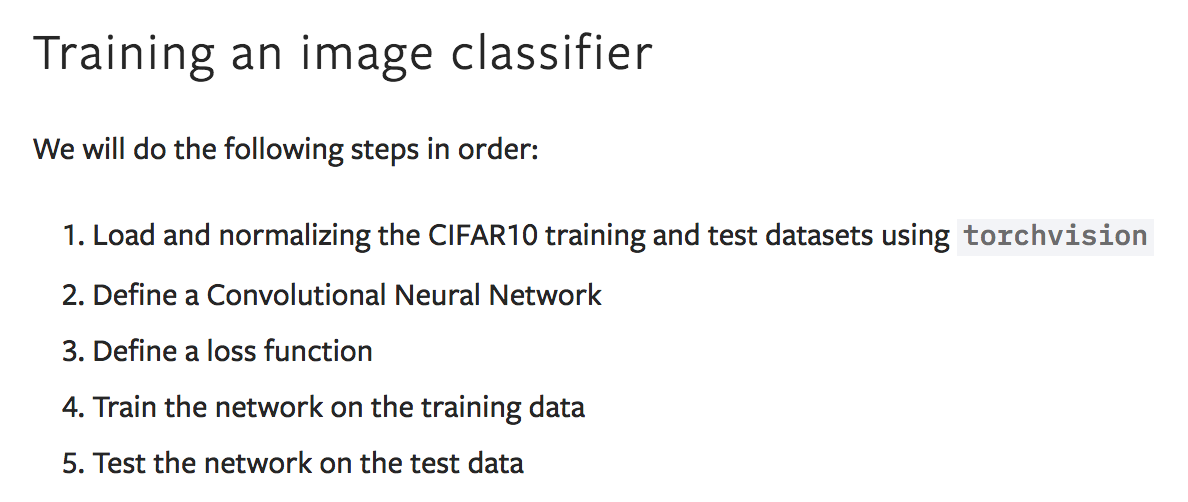 Training an image classifier

We will do the following steps in order:

1. Load and normalizing the CIFAR10 training and test datasets using torchvision
2. Define a Convolutional Neural Network
3. Define a loss function
4. Train the network on the training data
5. Test the network on the test data